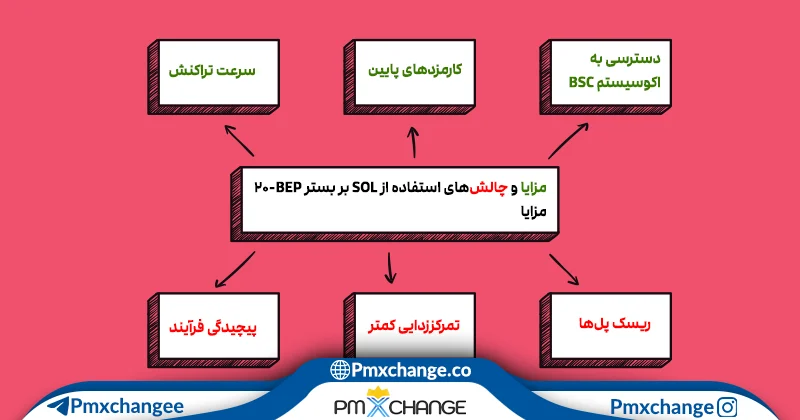 دسترسی به اکوسیستم BSC

کارمزدهای پایین

سرعت تراکنش

مزایا و چالش‌های استفاده از SOL بر بستر BEP-۲۰ مزایا

ریسک پل‌ها

تمرکززدایی کمتر

پیچیدگی فرآیند

Pmxchange.co

Pmxchangee

PMXCHANGE

Pmxchange